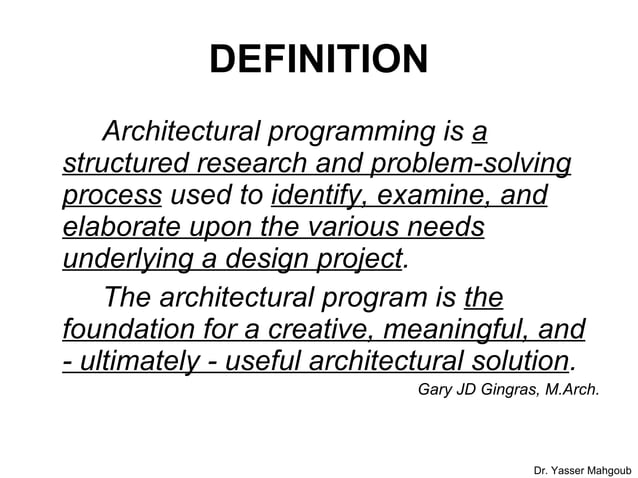 DEFINITION

Architectural programming is a structured research and problem-solving process used to identify, examine, and elaborate upon the various needs underlying a design project.

The architectural program is the foundation for a creative, meaningful, and - ultimately - useful architectural solution.

Gary JD Gingras, M.Arch.

Dr. Yasser Mahgoub